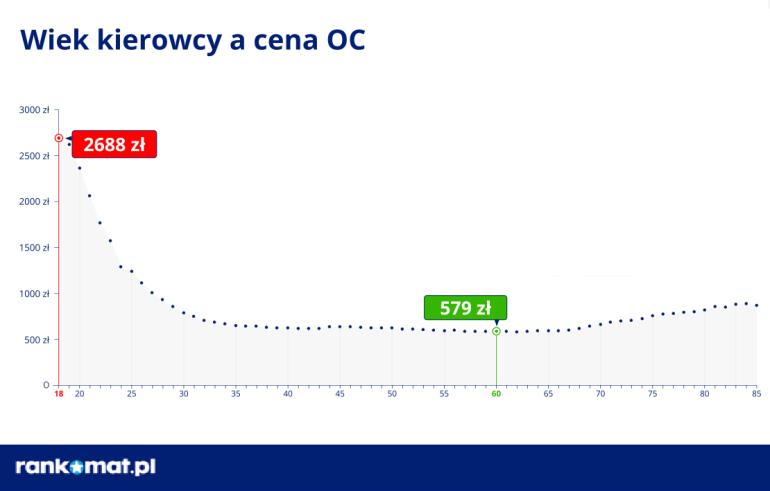 Wiek kierowcy a cena OC

3000 zł
2500 zł
2000 zł
1500 zł
1000 zł
500 zł
0

2688 zł

579 zł

18 20 25 30 35 40 45 50 55 60 65 70 75 80 85

rankomat.pl